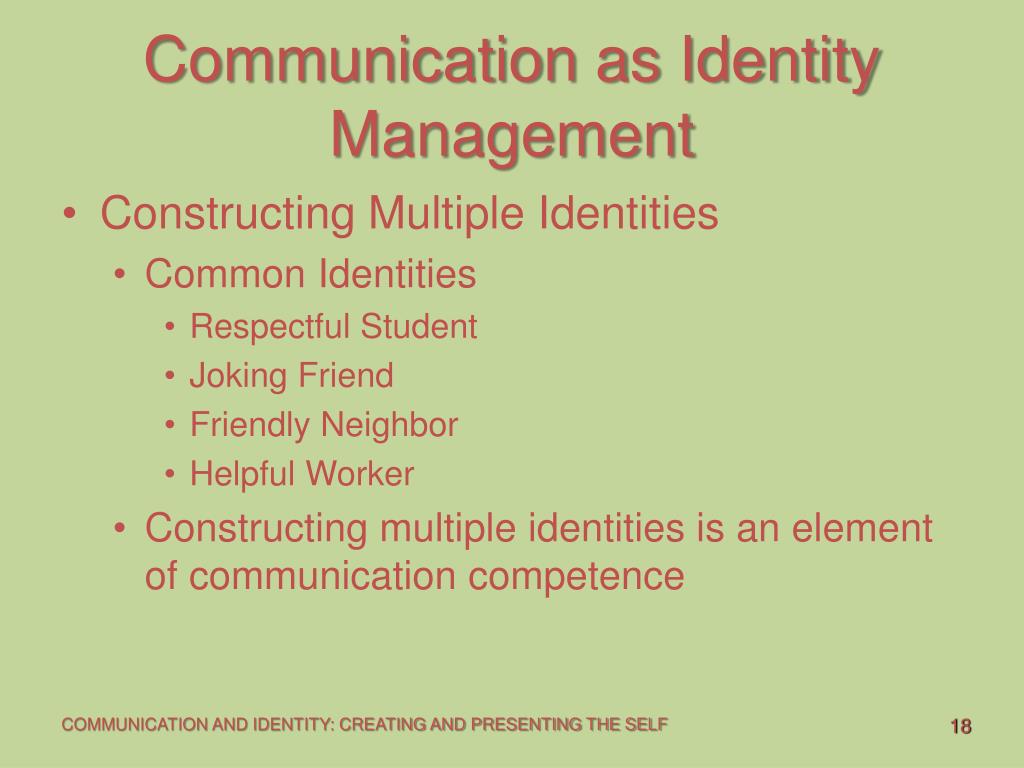 Communication as Identity Management

• Constructing Multiple Identities
  • Common Identities
    • Respectful Student
    • Joking Friend
    • Friendly Neighbor
    • Helpful Worker
  • Constructing multiple identities is an element of communication competence

COMMUNICATION AND IDENTITY: CREATING AND PRESENTING THE SELF

18